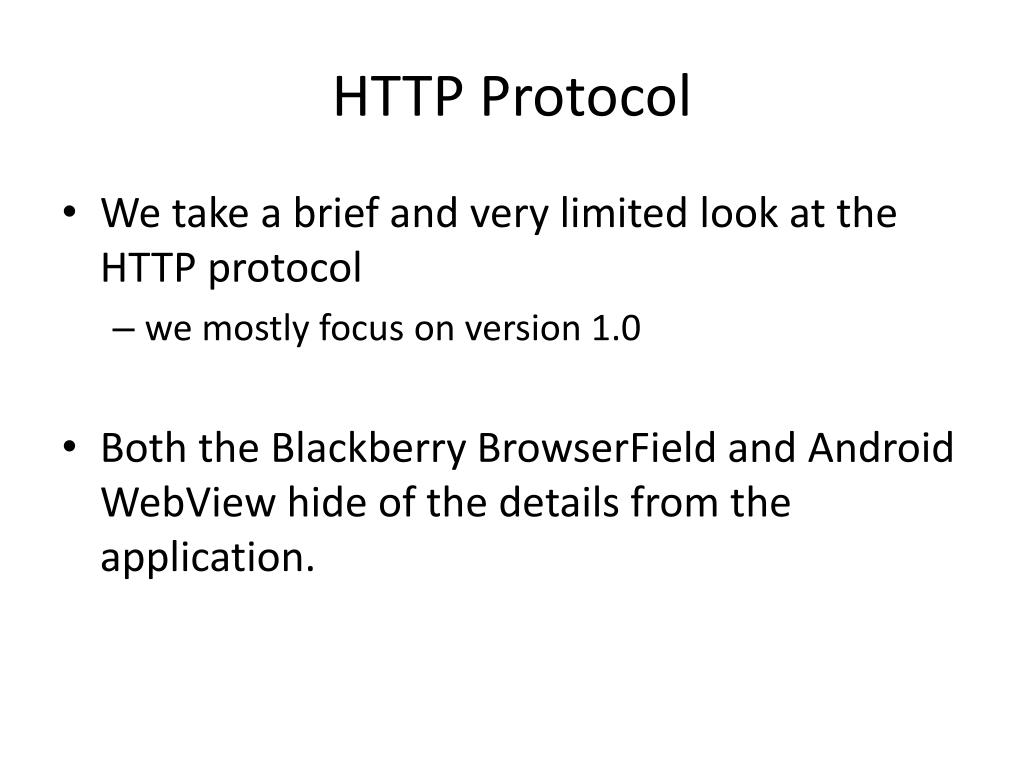 HTTP Protocol

• We take a brief and very limited look at the HTTP protocol
– we mostly focus on version 1.0

• Both the Blackberry BrowserField and Android WebView hide of the details from the application.